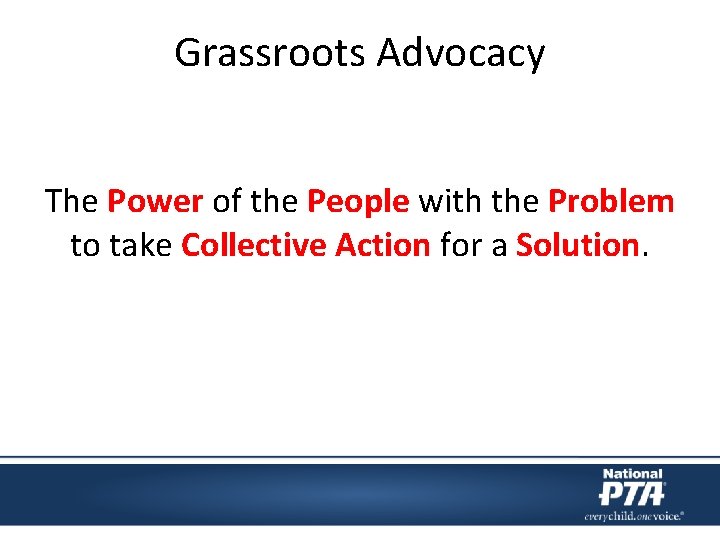 Grassroots Advocacy

The Power of the People with the Problem to take Collective Action for a Solution.

National PTA
everychild.onevoice.®